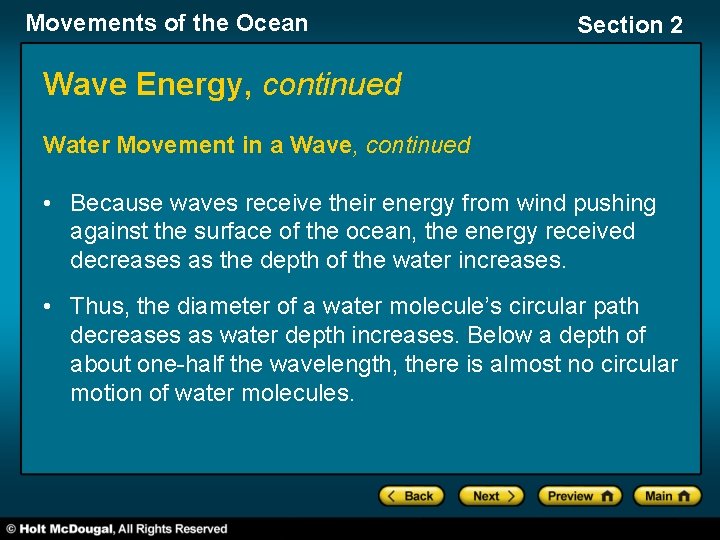 Movements of the Ocean

Section 2

Wave Energy, continued

Water Movement in a Wave, continued

• Because waves receive their energy from wind pushing against the surface of the ocean, the energy received decreases as the depth of the water increases.

• Thus, the diameter of a water molecule's circular path decreases as water depth increases. Below a depth of about one-half the wavelength, there is almost no circular motion of water molecules.

Back Next Preview Main

© Holt McDougal, All Rights Reserved